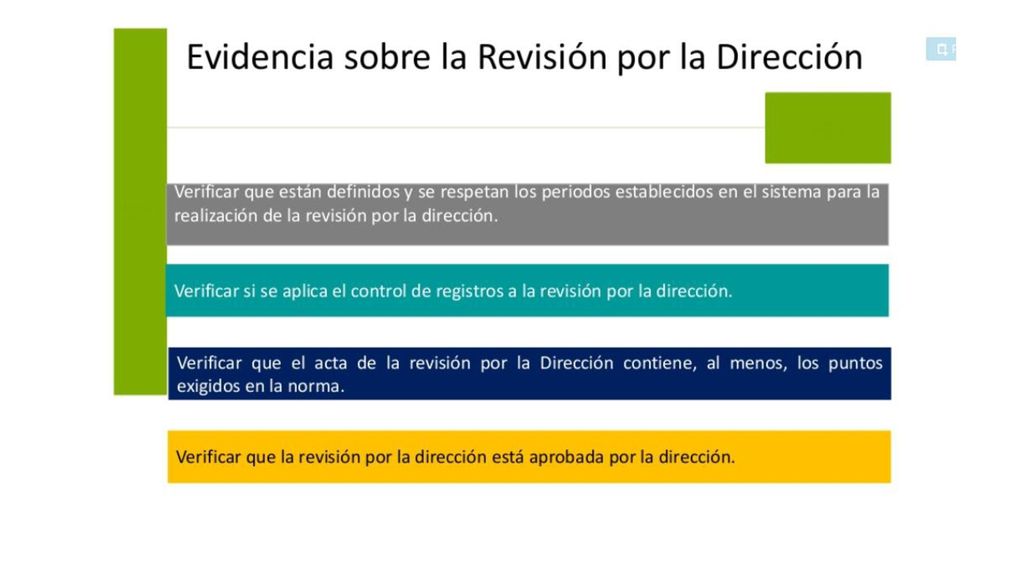 Evidencia sobre la Revisión por la Dirección

Verificar que están definidos y se respetan los periodos establecidos en el sistema para la realización de la revisión por la dirección.

Verificar si se aplica el control de registros a la revisión por la dirección.

Verificar que el acta de la revisión por la Dirección contiene, al menos, los puntos exigidos en la norma.

Verificar que la revisión por la dirección está aprobada por la dirección.